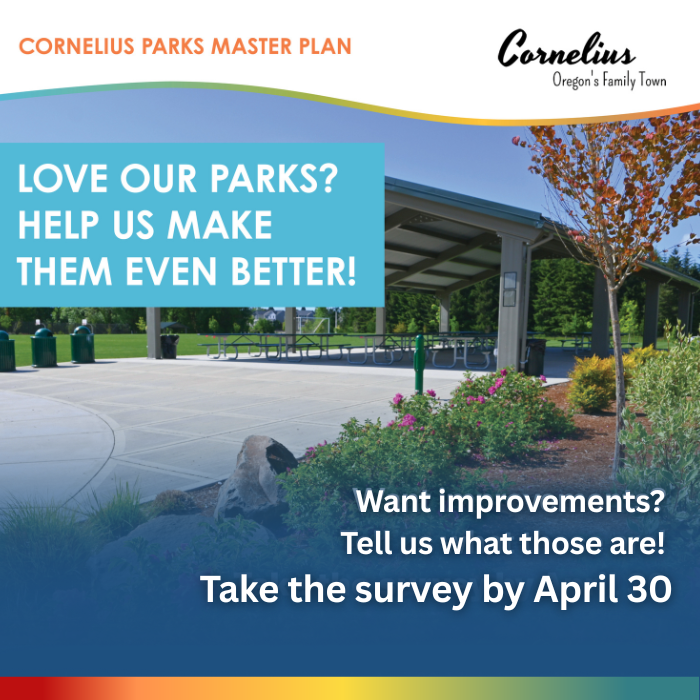 CORNELIUS PARKS MASTER PLAN

Cornelius
Oregon's Family Town

LOVE OUR PARKS? HELP US MAKE THEM EVEN BETTER!

Want improvements? Tell us what those are!
Take the survey by April 30